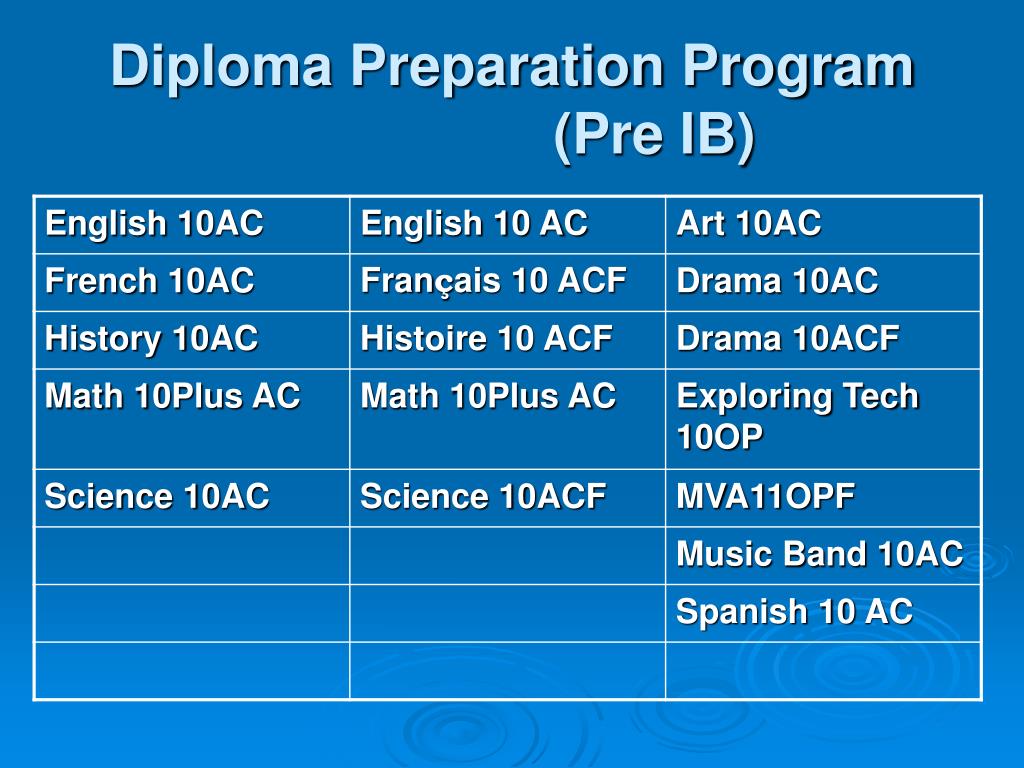 Diploma Preparation Program
(Pre IB)

| English 10AC | English 10 AC | Art 10AC |
|---|---|---|
| French 10AC | Français 10 ACF | Drama 10AC |
| History 10AC | Histoire 10 ACF | Drama 10ACF |
| Math 10Plus AC | Math 10Plus AC | Exploring Tech 10OP |
| Science 10AC | Science 10ACF | MVA11OPF |
| | | Music Band 10AC |
| | | Spanish 10 AC |
| | | |